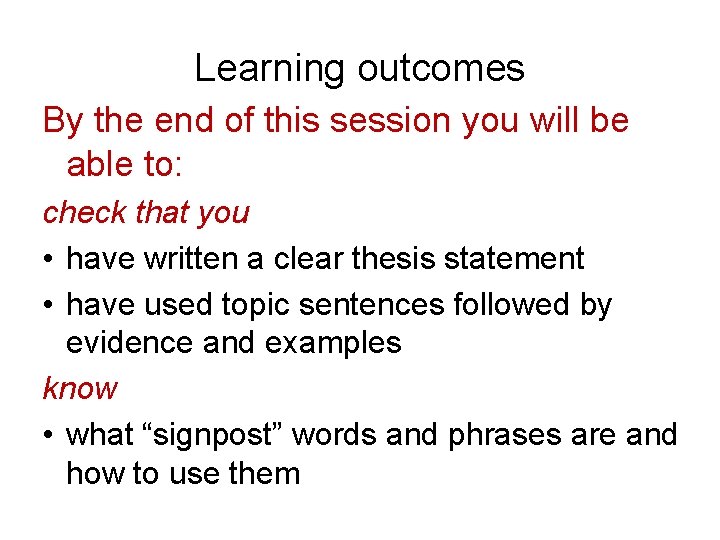 Learning outcomes

By the end of this session you will be able to:

check that you

• have written a clear thesis statement
• have used topic sentences followed by evidence and examples

know

• what “signpost” words and phrases are and how to use them